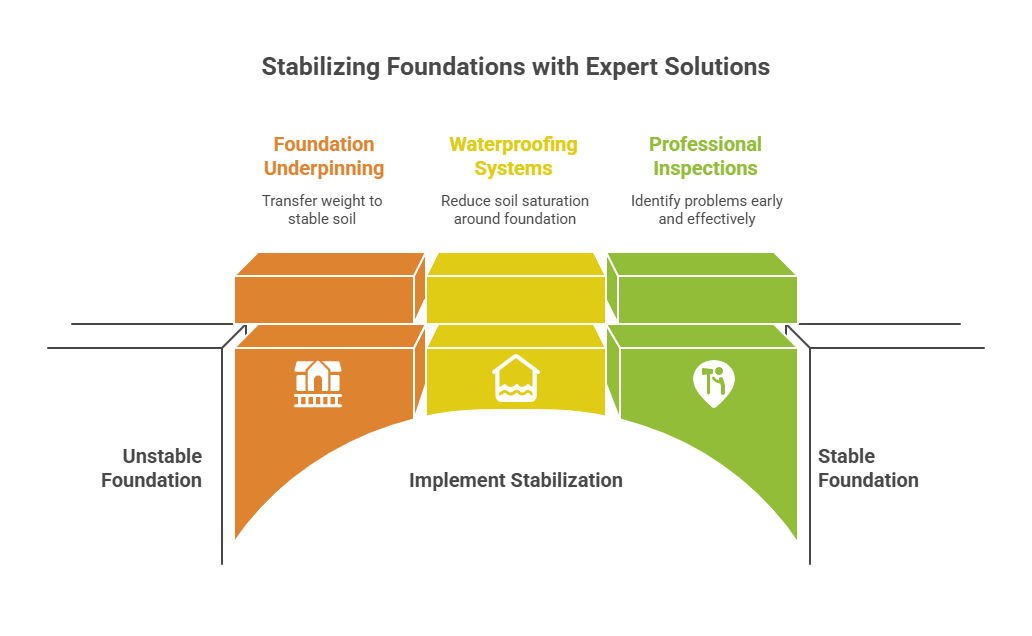 Stabilizing Foundations with Expert Solutions

Foundation Underpinning

Transfer weight to stable soil

Waterproofing Systems

Reduce soil saturation around foundation

Professional Inspections

Identify problems early and effectively

Unstable Foundation

Implement Stabilization

Stable Foundation